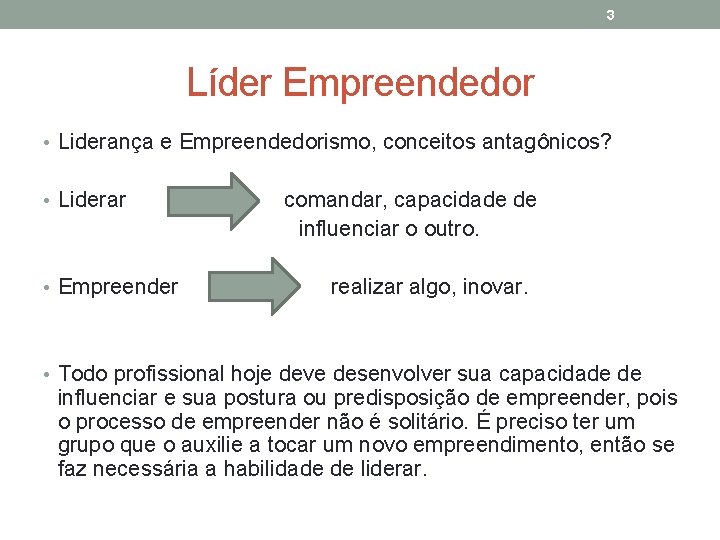 3

Líder Empreendedor

• Liderança e Empreendedorismo, conceitos antagônicos?

• Liderar comandar, capacidade de influenciar o outro.

• Empreender realizar algo, inovar.

• Todo profissional hoje deve desenvolver sua capacidade de influenciar e sua postura ou predisposição de empreender, pois o processo de empreender não é solitário. É preciso ter um grupo que o auxilie a tocar um novo empreendimento, então se faz necessária a habilidade de liderar.